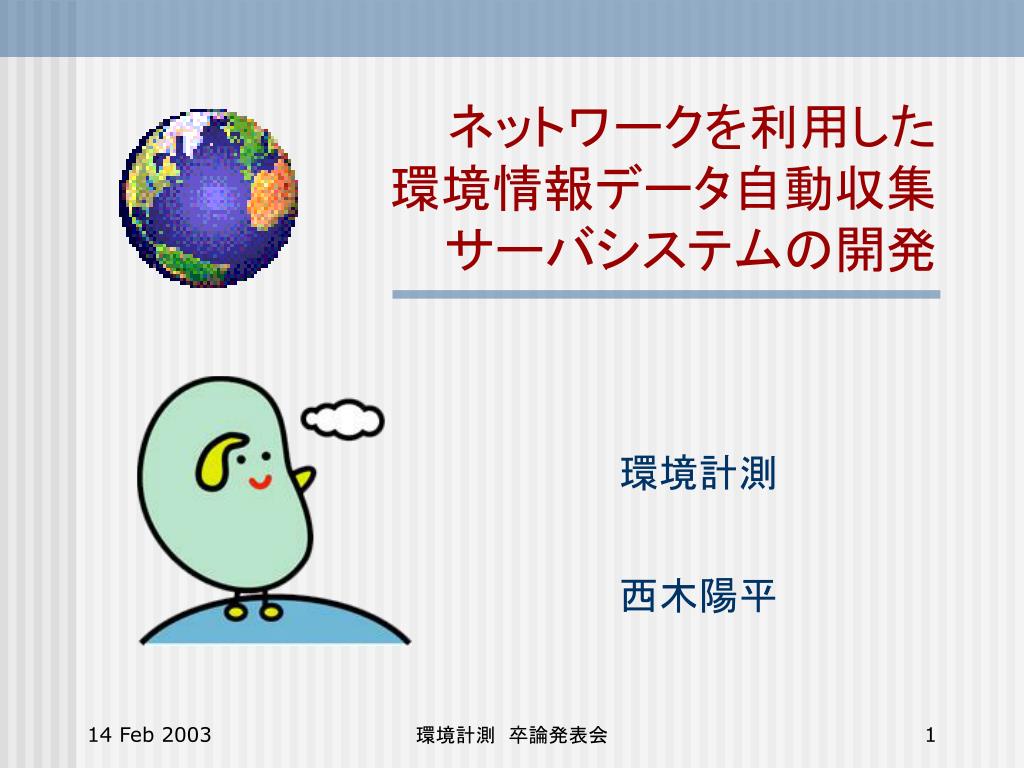 ネットワークを利用した
環境情報データ自動収集
サーバシステムの開発

環境計測

西木陽平

14 Feb 2003

環境計測　卒論発表会

1